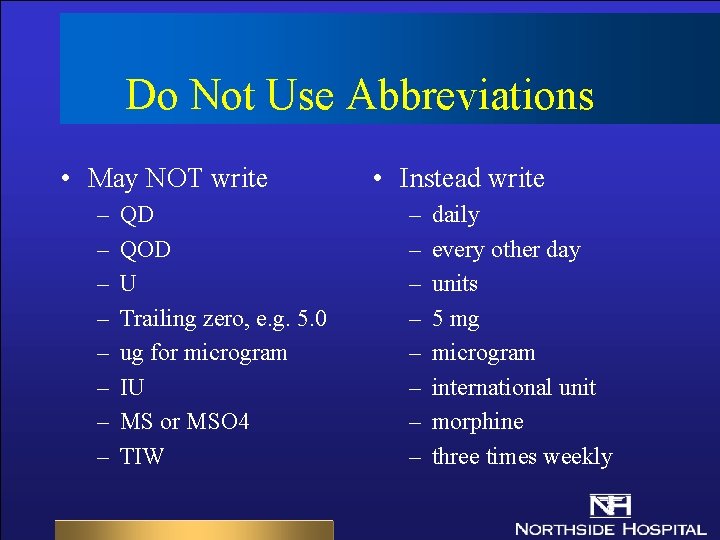 Do Not Use Abbreviations

• May NOT write
– QD
– QOD
– U
– Trailing zero, e.g. 5.0
– ug for microgram
– IU
– MS or MSO4
– TIW

• Instead write
– daily
– every other day
– units
– 5 mg
– microgram
– international unit
– morphine
– three times weekly

NH
NORTHSIDE HOSPITAL